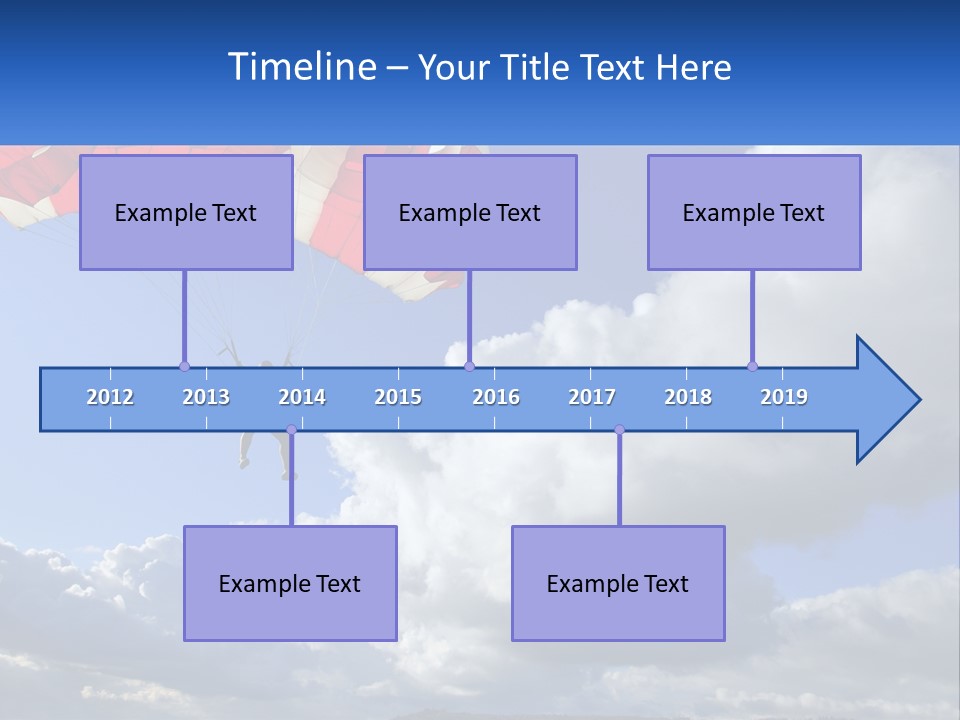 Timeline – Your Title Text Here

Example Text

Example Text

Example Text

2012 2013 2014 2015 2016 2017 2018 2019

Example Text

Example Text